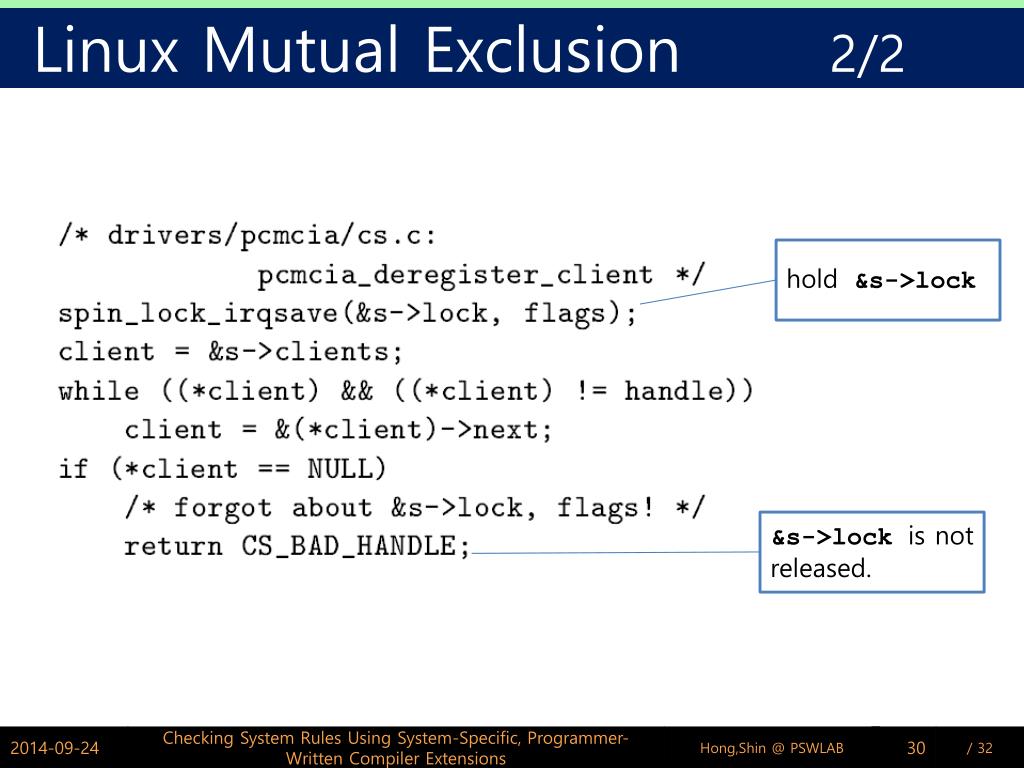 Linux Mutual Exclusion 2/2

/* drivers/pcmcia/cs.c:
pcmcia_deregister_client */
spin_lock_irqsave(&s->lock, flags);
client = &s->clients;
while ((*client) && ((*client) != handle))
client = &(*client)->next;
if (*client == NULL)
/* forgot about &s->lock, flags! */
return CS_BAD_HANDLE;

hold &s->lock

&s->lock is not released.

2014-09-24

Checking System Rules Using System-Specific, Programmer-Written Compiler Extensions

Hong,Shin @ PSWLAB

30

/ 32